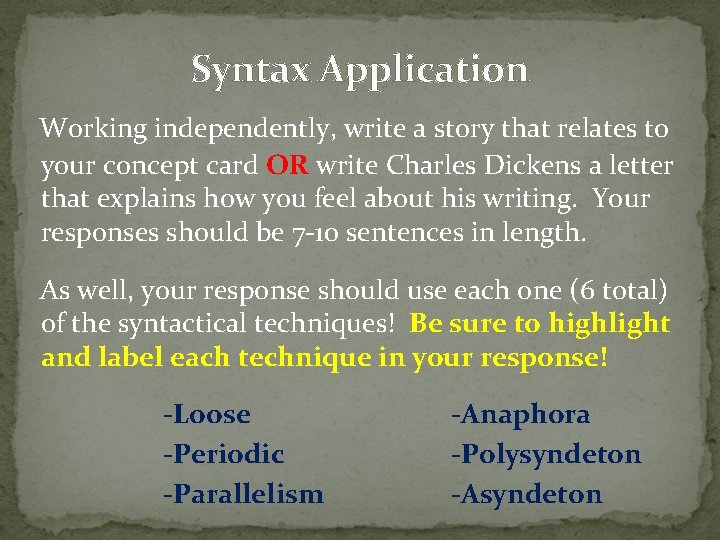 Syntax Application

Working independently, write a story that relates to your concept card OR write Charles Dickens a letter that explains how you feel about his writing. Your responses should be 7-10 sentences in length.

As well, your response should use each one (6 total) of the syntactical techniques! Be sure to highlight and label each technique in your response!

-Loose
-Periodic
-Parallelism

-Anaphora
-Polysyndeton
-Asyndeton